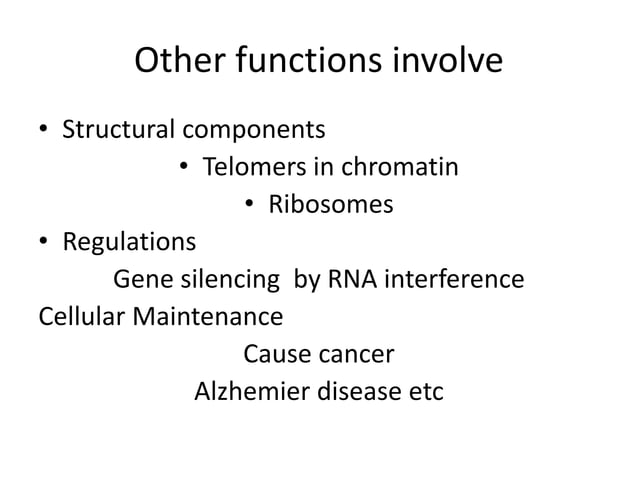 Other functions involve

• Structural components
• Telomers in chromatin
• Ribosomes
• Regulations
Gene silencing by RNA interference
Cellular Maintenance
Cause cancer
Alzhemier disease etc